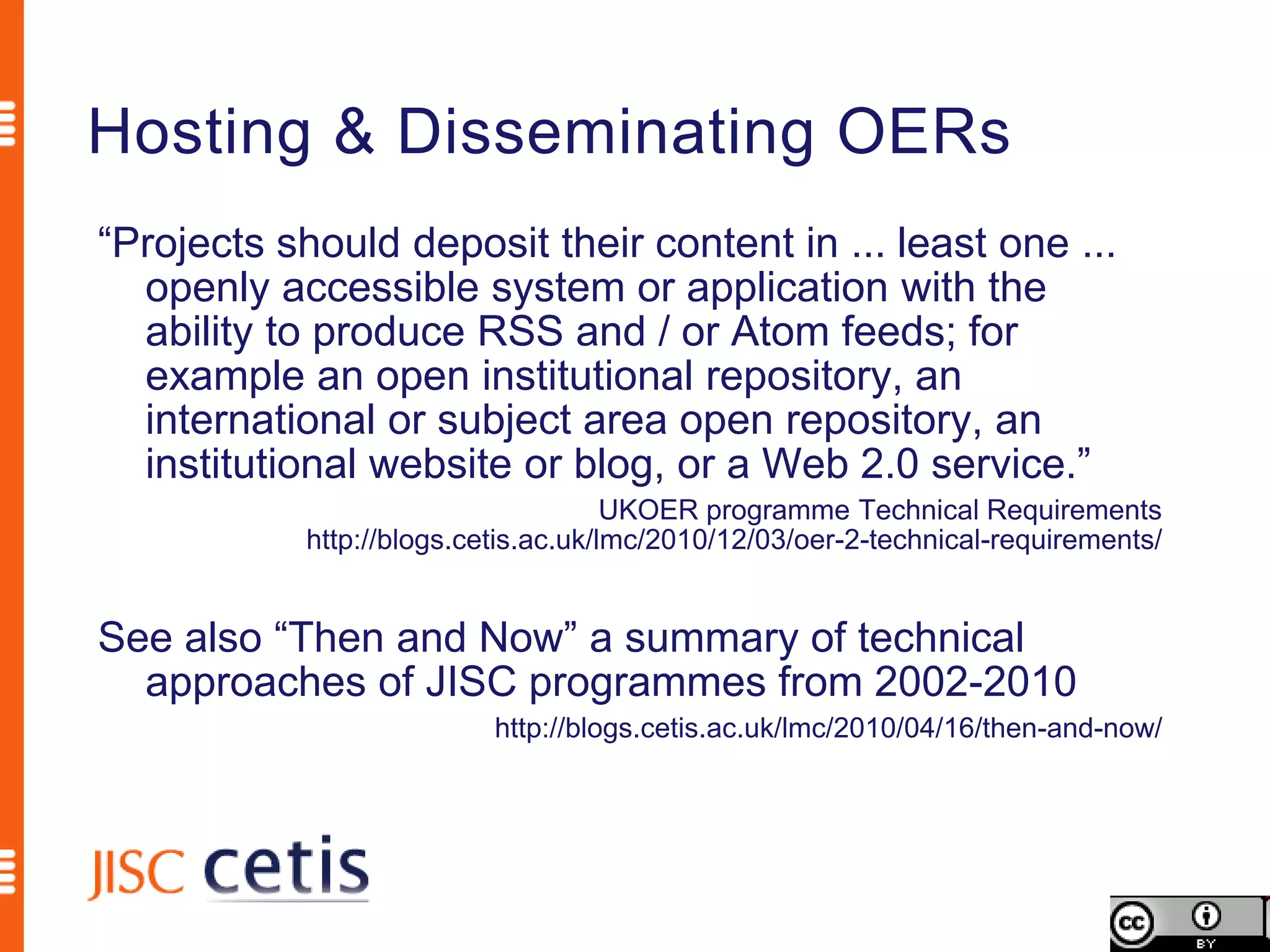 Hosting & Disseminating OERs

“Projects should deposit their content in ... least one ... openly accessible system or application with the ability to produce RSS and / or Atom feeds; for example an open institutional repository, an international or subject area open repository, an institutional website or blog, or a Web 2.0 service.”

UKOER programme Technical Requirements
http://blogs.cetis.ac.uk/lmc/2010/12/03/oer-2-technical-requirements/

See also “Then and Now” a summary of technical approaches of JISC programmes from 2002-2010

http://blogs.cetis.ac.uk/lmc/2010/04/16/then-and-now/

JISC cetis

cc BY